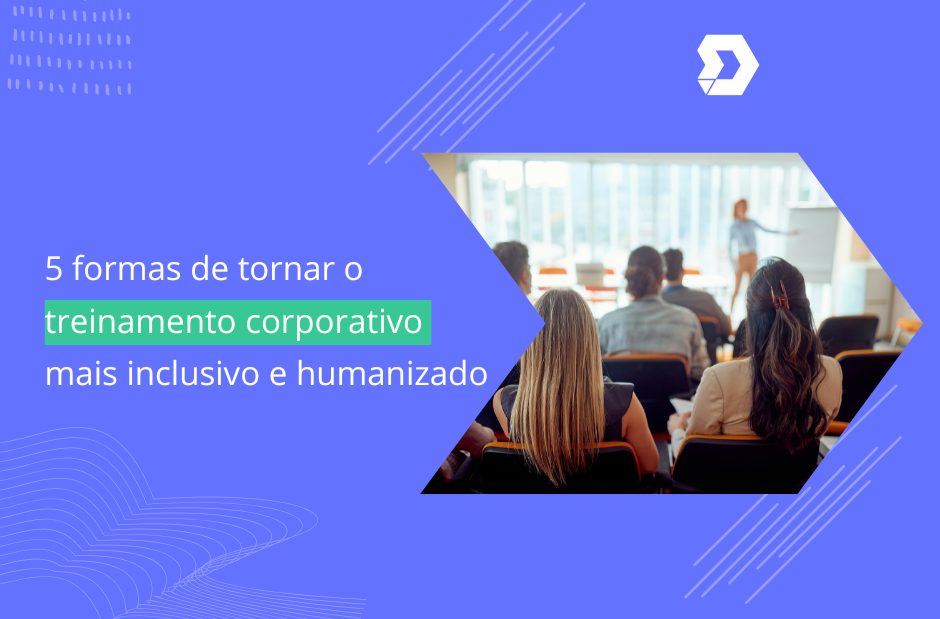 5 formas de tornar o treinamento corporativo mais inclusivo e humanizado